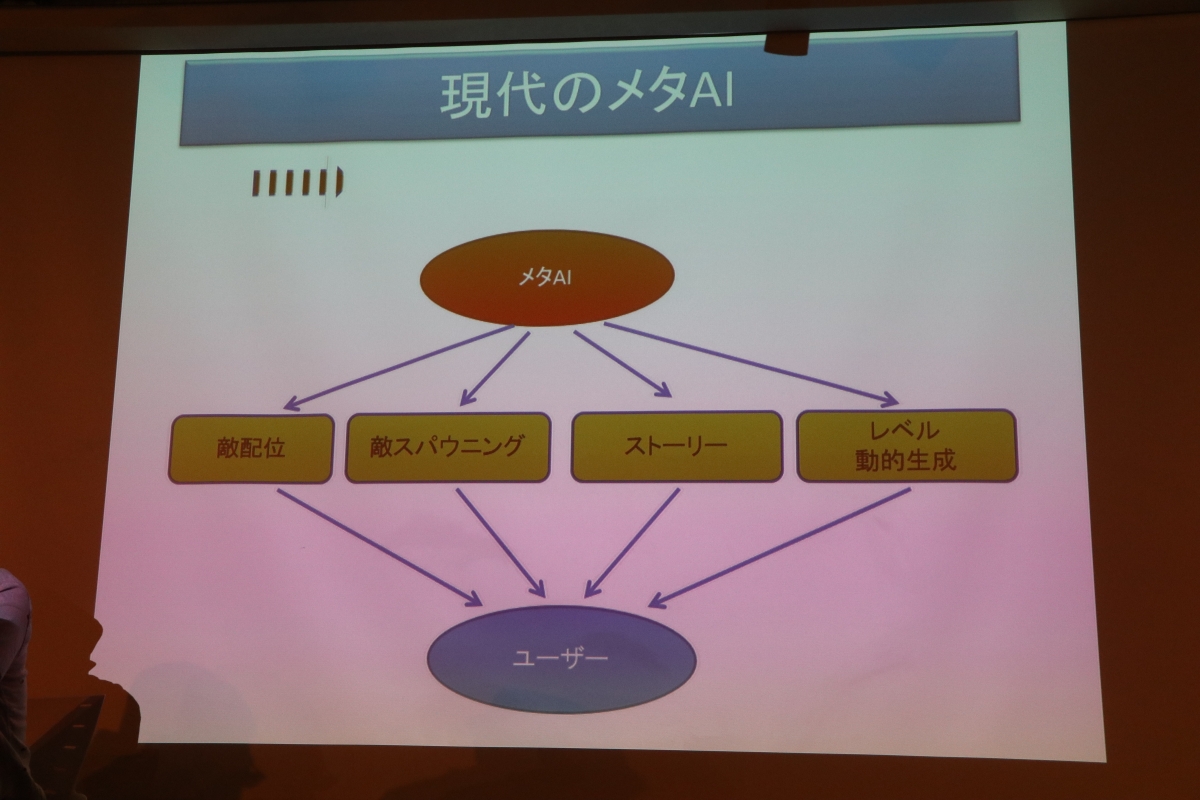 現代のメタAI

メタAI

敵配位

敵スパウニング

ストーリー

レベル
動的生成

ユーザー